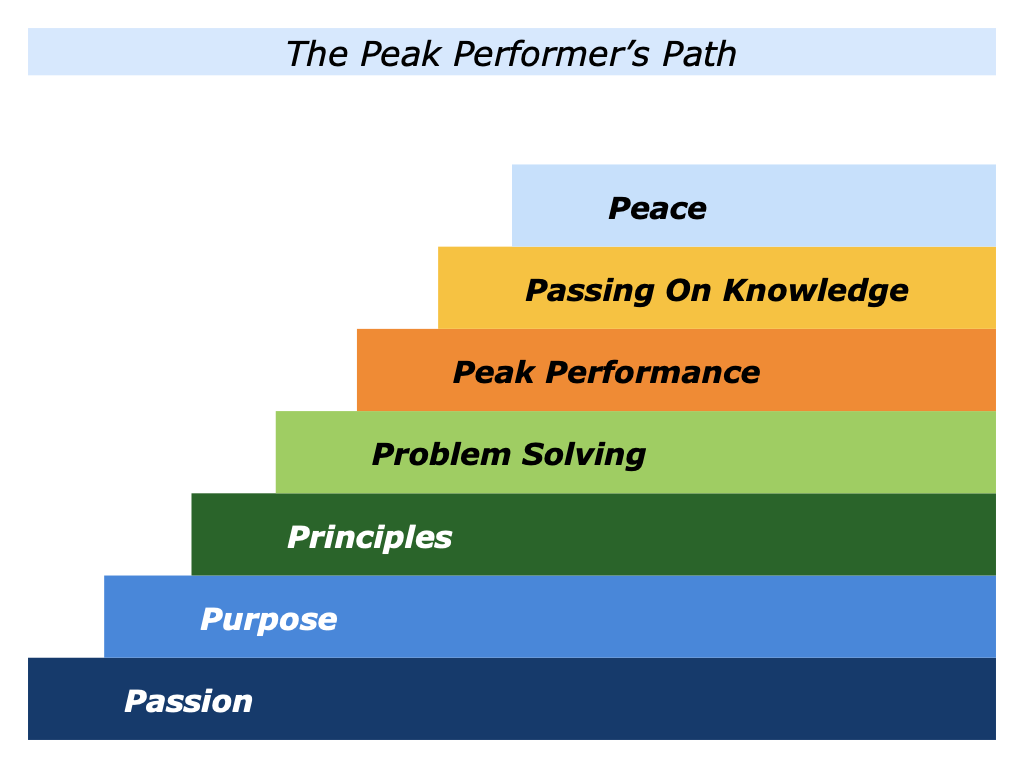 The Peak Performer's Path

Peace

Passing On Knowledge

Peak Performance

Problem Solving

Principles

Purpose

Passion